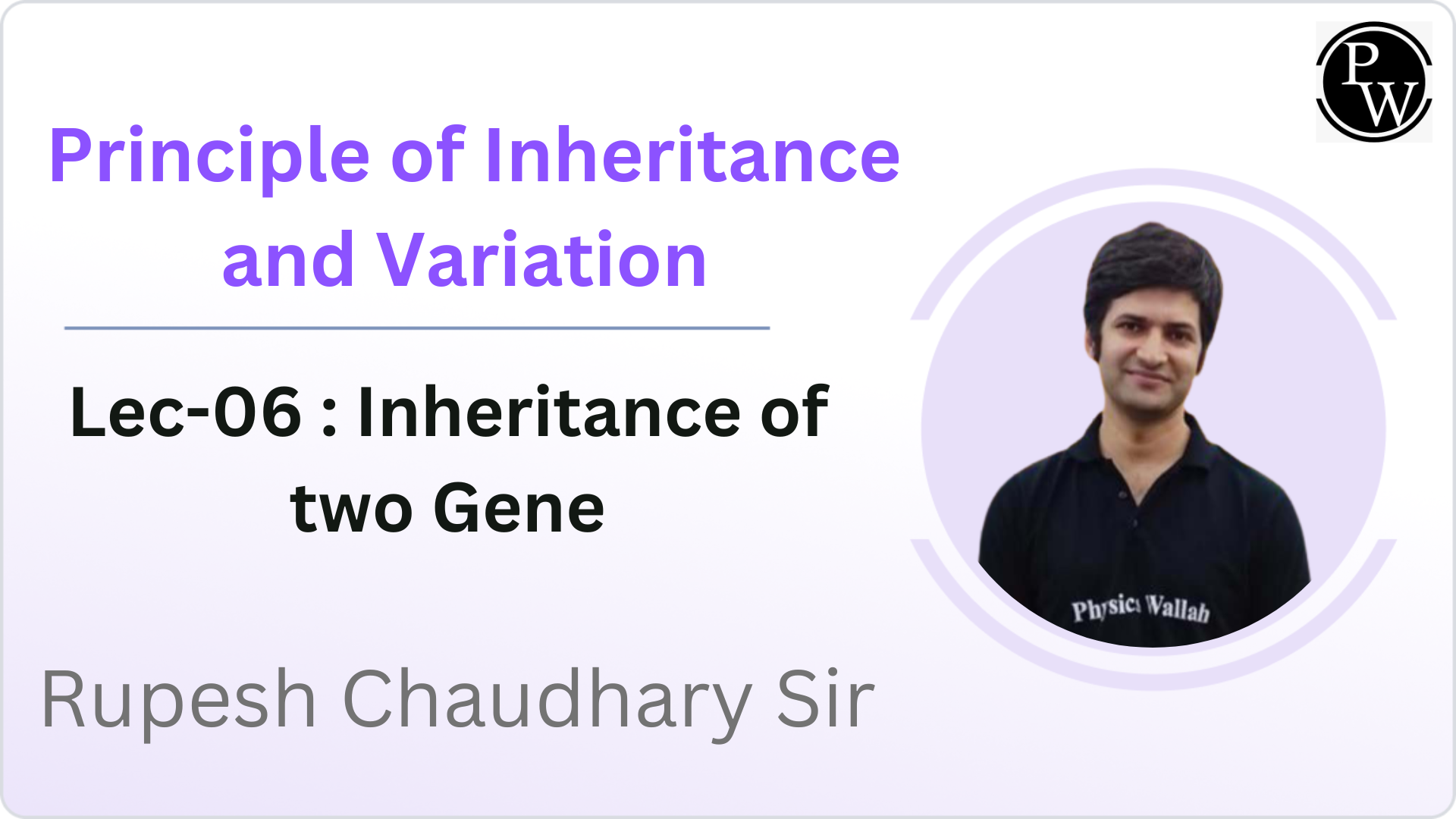 PW

Principle of Inheritance and Variation

Lec-06 : Inheritance of two Gene

Physics Wallah

Rupesh Chaudhary Sir